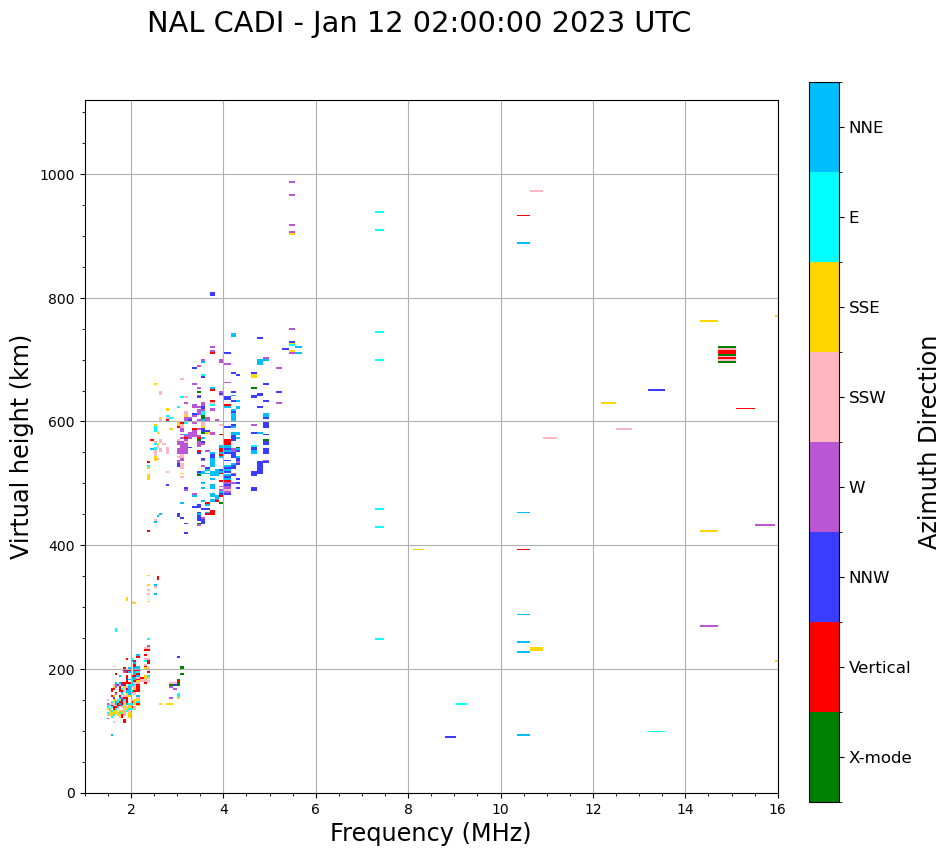 NAL CADI - Jan 12 02:00:00 2023 UTC

Virtual height (km)

1000
800
600
400
200
0

2
4
6
8
10
12
14
16

Frequency (MHz)

NNE
E
SSE
SSW
W
NNW
Vertical
X-mode

Azimuth Direction